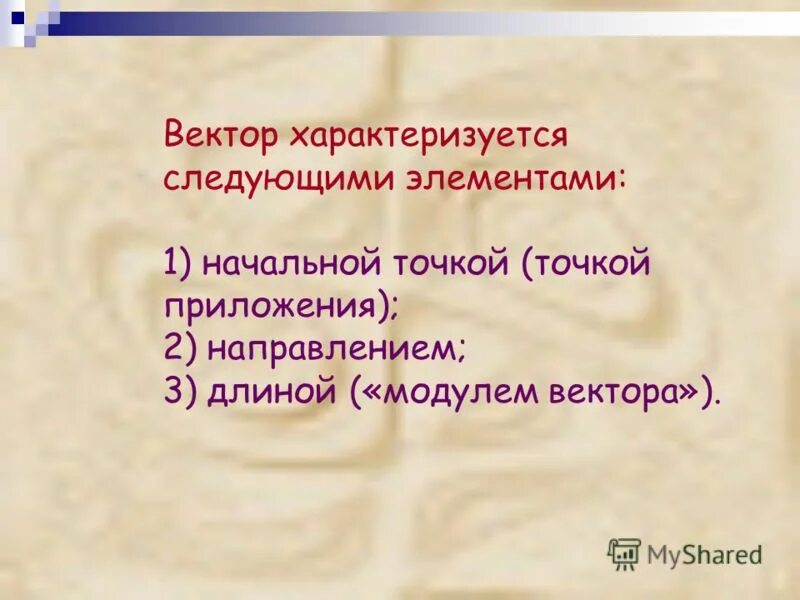 Вектор характеризуется следующими элементами:

1) начальной точкой (точкой приложения);
2) направлением;
3) длиной («модулем вектора»).

MyShared